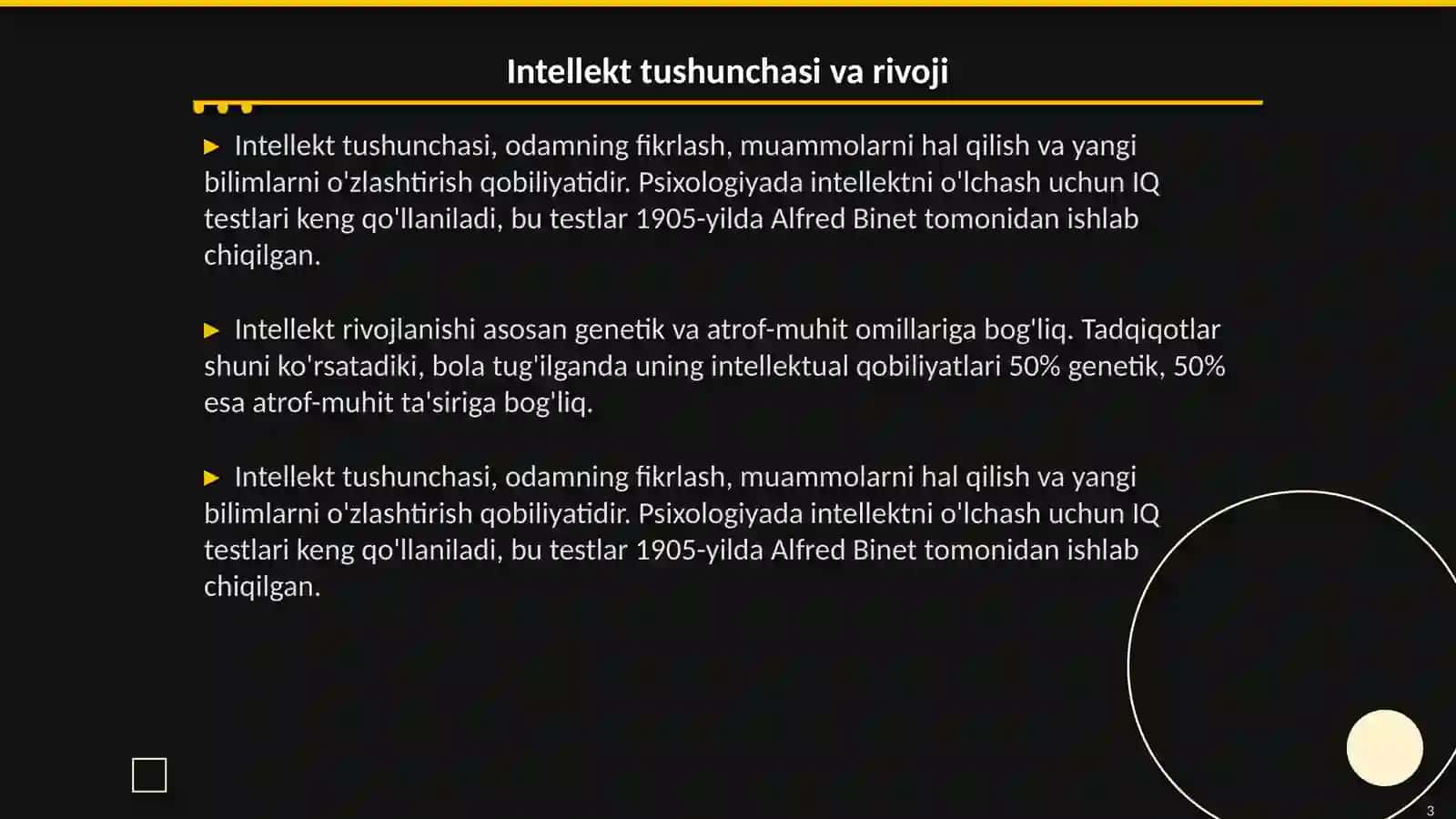 Intellekt tushunchasi va rivoji

▶ Intellekt tushunchasi, odamning fikrlash, muammolarni hal qilish va yangi bilimlarni o'zlashtirish qobiliyatidir. Psixologiyada intellektni o'lchash uchun IQ testlari keng qo'llaniladi, bu testlar 1905-yilda Alfred Binet tomonidan ishlab chiqilgan.

▶ Intellekt rivojlanishi asosan genetik va atrof-muhit omillariga bog'liq. Tadqiqotlar shuni ko'rsatadiki, bola tug'ilganda uning intellektual qobiliyatlari 50% genetik, 50% esa atrof-muhit ta'siriga bog'liq.

▶ Intellekt tushunchasi, odamning fikrlash, muammolarni hal qilish va yangi bilimlarni o'zlashtirish qobiliyatidir. Psixologiyada intellektni o'lchash uchun IQ testlari keng qo'llaniladi, bu testlar 1905-yilda Alfred Binet tomonidan ishlab chiqilgan.

3